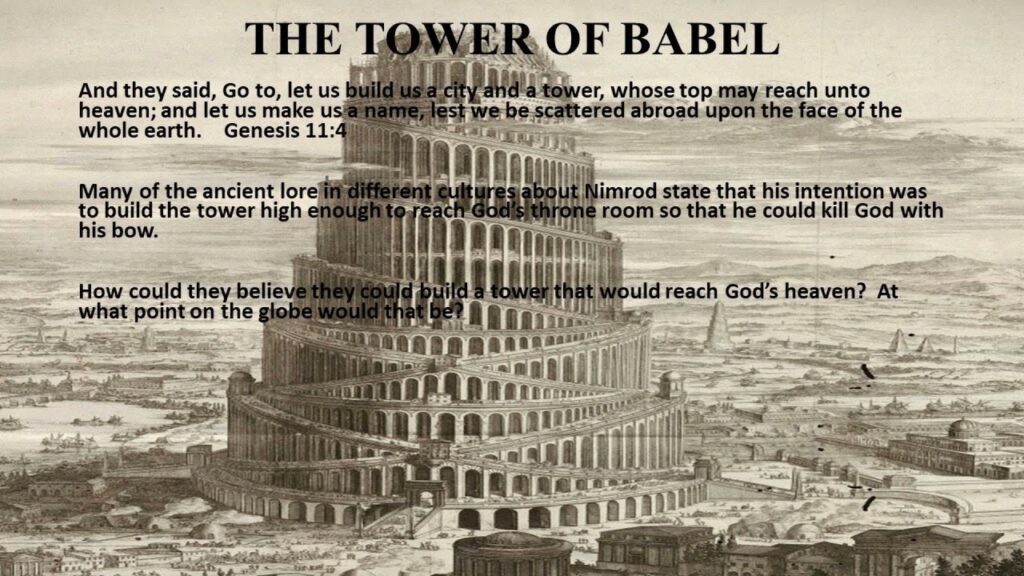 THE TOWER OF BABEL

And they said, Go to, let us build us a city and a tower, whose top may reach unto heaven; and let us make us a name, lest we be scattered abroad upon the face of the whole earth. Genesis 11:4

Many of the ancient lore in different cultures about Nimrod state that his intention was to build the tower high enough to reach God's throne room so that he could kill God with his bow.

How could they believe they could build a tower that would reach God's heaven? At what point on the globe would that be?